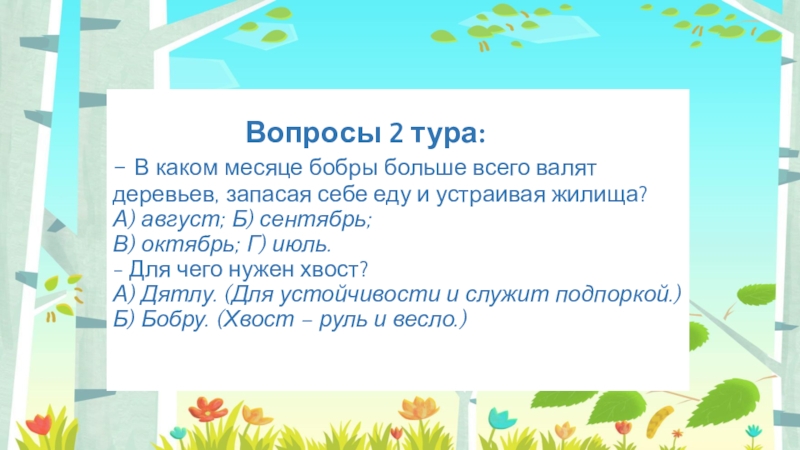 Вопросы 2 тура:

– В каком месяце бобры больше всего валят деревьев, запасая себе еду и устраивая жилища?
А) август; Б) сентябрь;
В) октябрь; Г) июль.
- Для чего нужен хвост?
А) Дятлу. (Для устойчивости и служит подпоркой.)
Б) Бобру. (Хвост – руль и весло.)